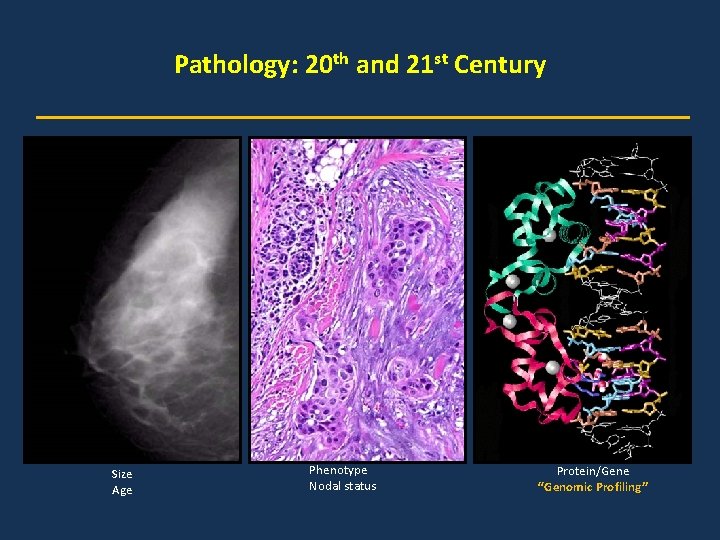 Pathology: 20$^{th}$ and 21$^{st}$ Century

Size
Age

Phenotype
Nodal status

Protein/Gene
"Genomic Profiling"